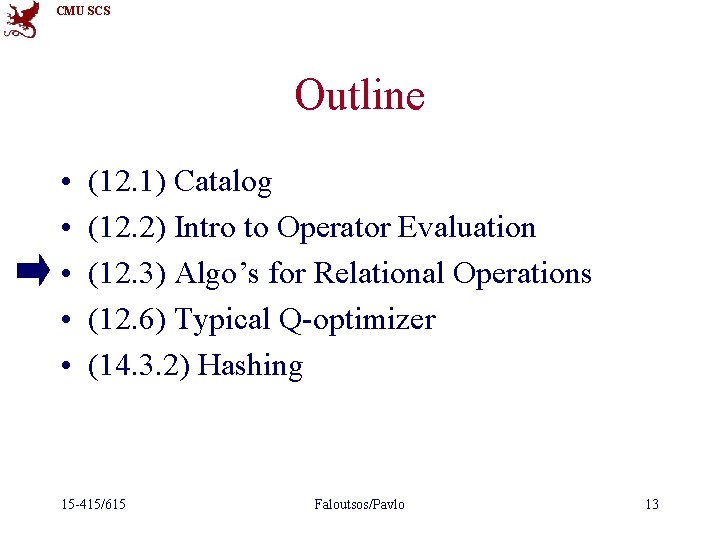 CMU SCS

Outline

• (12.1) Catalog
• (12.2) Intro to Operator Evaluation
• (12.3) Algo’s for Relational Operations
• (12.6) Typical Q-optimizer
• (14.3.2) Hashing

15-415/615 Faloutsos/Pavlo 13